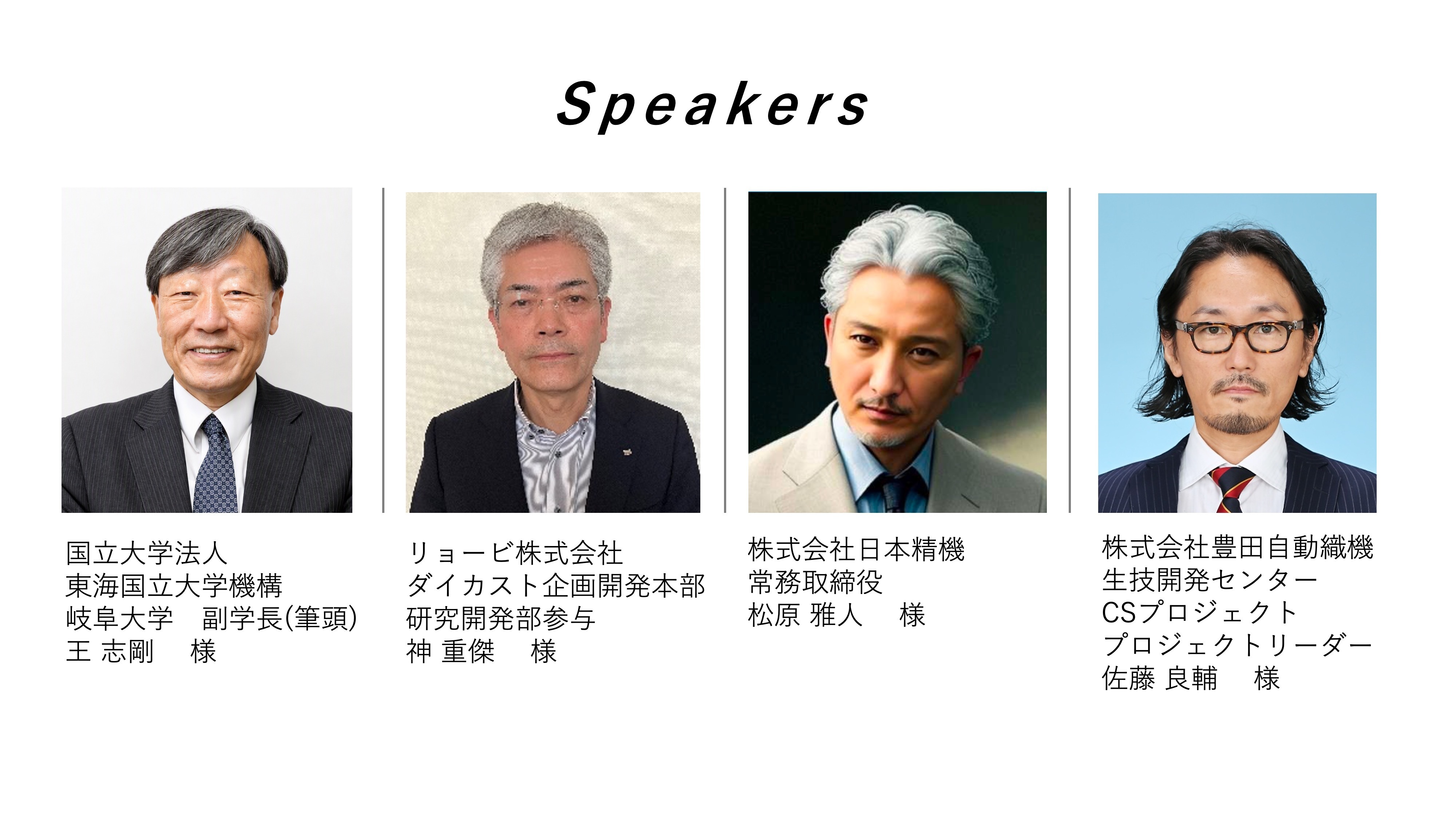 Speakers

国立大学法人
東海国立大学機構
岐阜大学　副学長(筆頭)
王 志剛　様

リョービ株式会社
ダイカスト企画開発本部
研究開発部参与
神 重傑　様

株式会社日本精機
常務取締役
松原 雅人　様

株式会社豊田自動織機
生技開発センター
CSプロジェクト
プロジェクトリーダー
佐藤 良輔　様